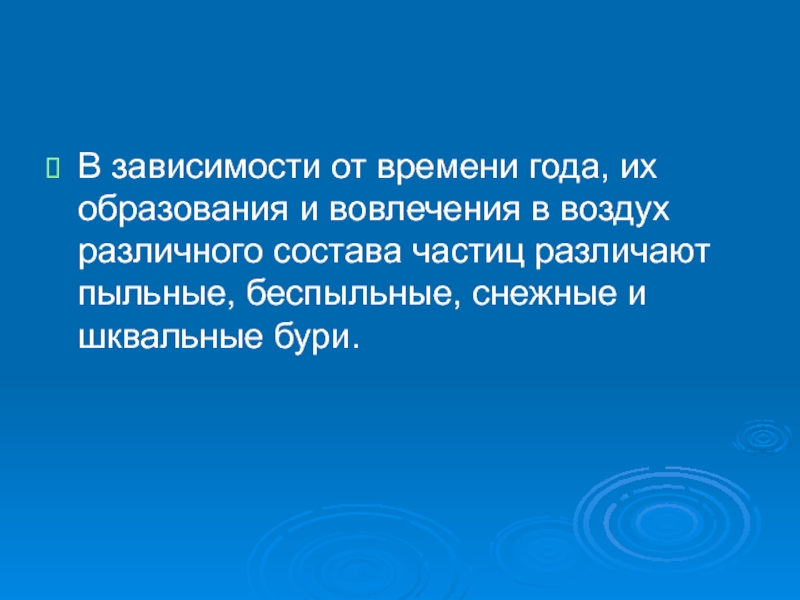 В зависимости от времени года, их образования и вовлечения в воздух различного состава частиц различают пыльные, беспыльные, снежные и шквальные бури.